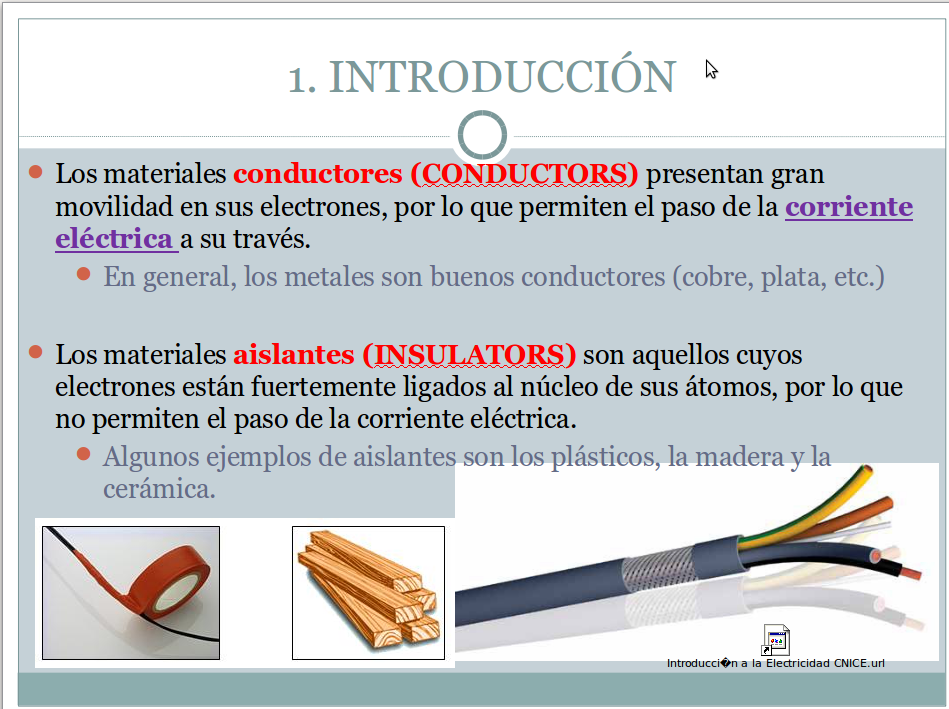 1. INTRODUCCIÓN

Los materiales conductores (CONDUCTORS) presentan gran movilidad en sus electrones, por lo que permiten el paso de la corriente eléctrica a su través.

En general, los metales son buenos conductores (cobre, plata, etc.)

Los materiales aislantes (INSULATORS) son aquellos cuyos electrones están fuertemente ligados al núcleo de sus átomos, por lo que no permiten el paso de la corriente eléctrica.

Algunos ejemplos de aislantes son los plásticos, la madera y la cerámica.

Introducci�n a la Electricidad CNICE.url